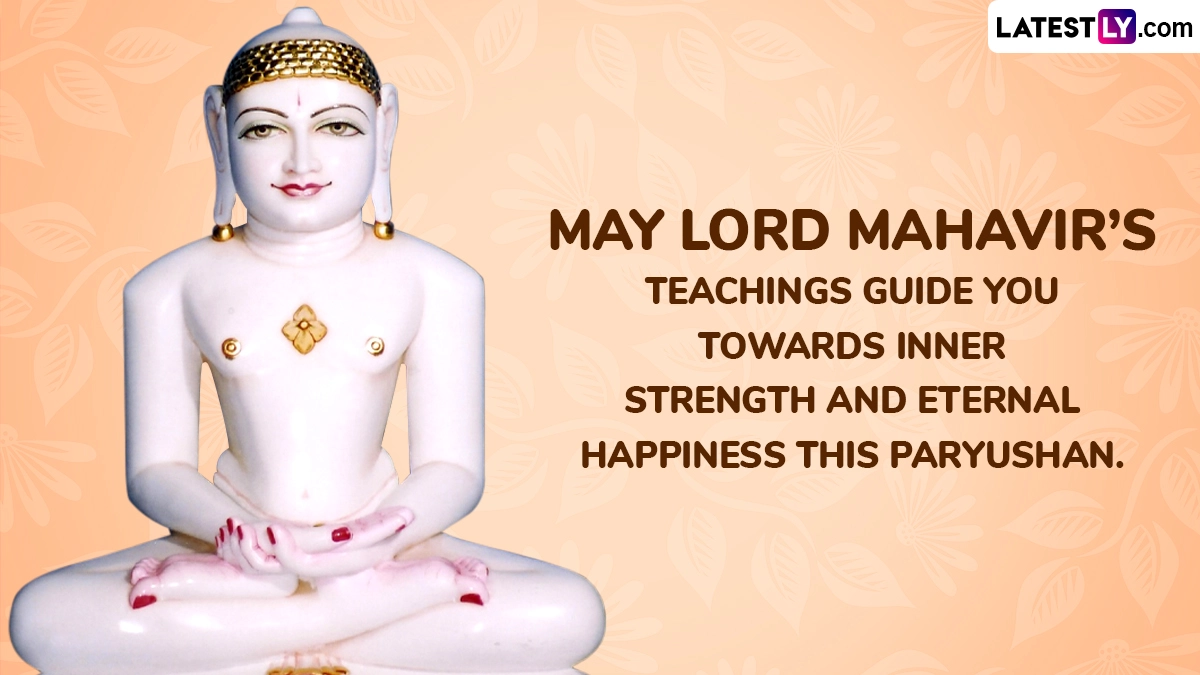 LATESTLY.com

MAY LORD MAHAVIR'S TEACHINGS GUIDE YOU TOWARDS INNER STRENGTH AND ETERNAL HAPPINESS THIS PARYUSHAN.